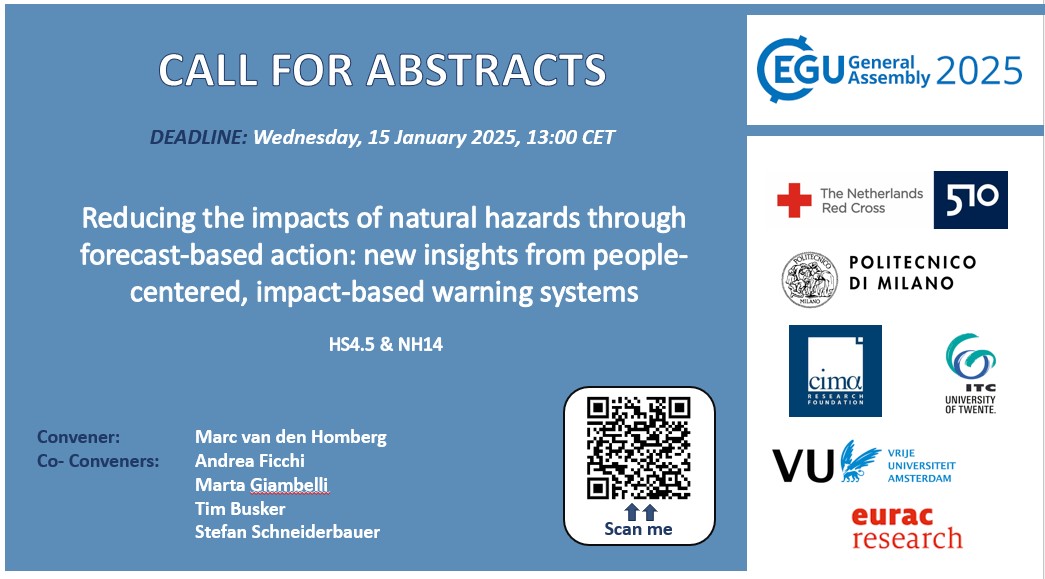 CALL FOR ABSTRACTS

DEADLINE: Wednesday, 15 January 2025, 13:00 CET

Reducing the impacts of natural hazards through forecast-based action: new insights from people-centered, impact-based warning systems

HS4.5 & NH14

Convener: Marc van den Homberg
Co- Conveners: Andrea Ficchi
Marta Giambelli
Tim Busker
Stefan Schneiderbauer

Scan me

EGU General Assembly 2025

The Netherlands Red Cross

510

POLITECNICO DI MILANO

cima RESEARCH FOUNDATION

ITC UNIVERSITY OF TWENTE.

VU VRIJE UNIVERSITEIT AMSTERDAM

eurac research